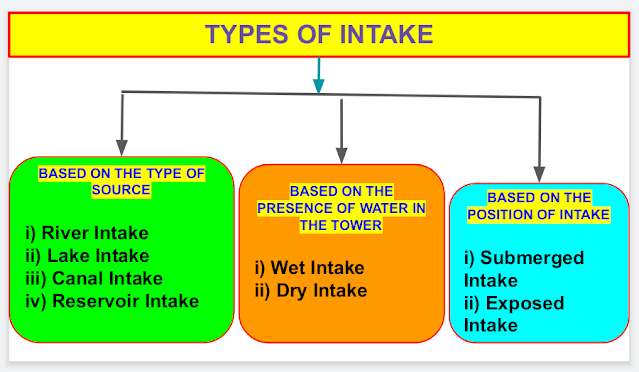 TYPES OF INTAKE

BASED ON THE TYPE OF SOURCE

i) River Intake
ii) Lake Intake
iii) Canal Intake
iv) Reservoir Intake

BASED ON THE PRESENCE OF WATER IN THE TOWER

i) Wet Intake
ii) Dry Intake

BASED ON THE POSITION OF INTAKE

i) Submerged Intake
ii) Exposed Intake